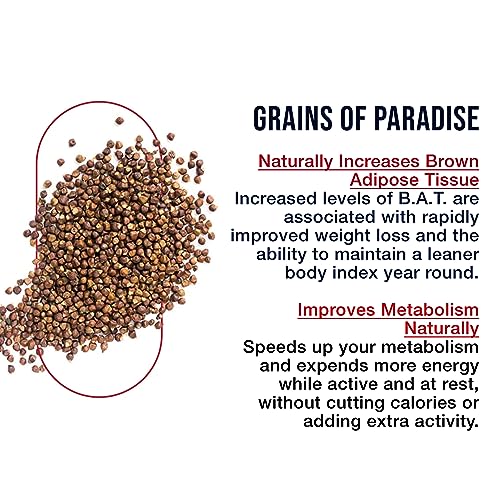 GRAINS OF PARADISE

Naturally Increases Brown Adipose Tissue
Increased levels of B.A.T. are associated with rapidly improved weight loss and the ability to maintain a leaner body index year round.

Improves Metabolism Naturally
Speeds up your metabolism and expends more energy while active and at rest, without cutting calories or adding extra activity.